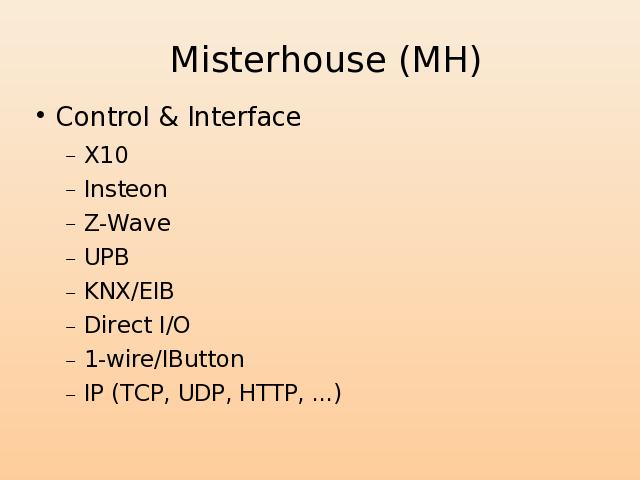 Misterhouse (MH)

• Control & Interface

– X10
– Insteon
– Z-Wave
– UPB
– KNX/EIB
– Direct I/O
– 1-wire/IButton
– IP (TCP, UDP, HTTP, ...)